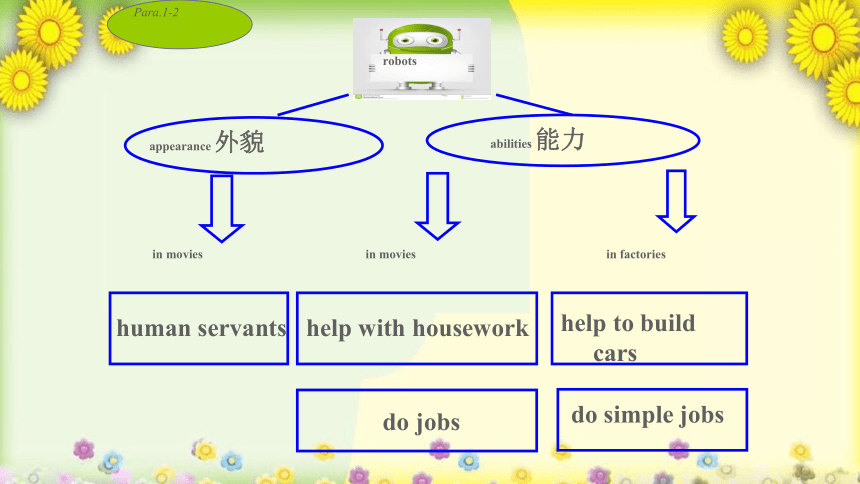 Para.1-2

robots

appearance 外貌

abilities 能力

in movies

in movies

in factories

human servants

help with housework

help to build cars

do jobs

do simple jobs